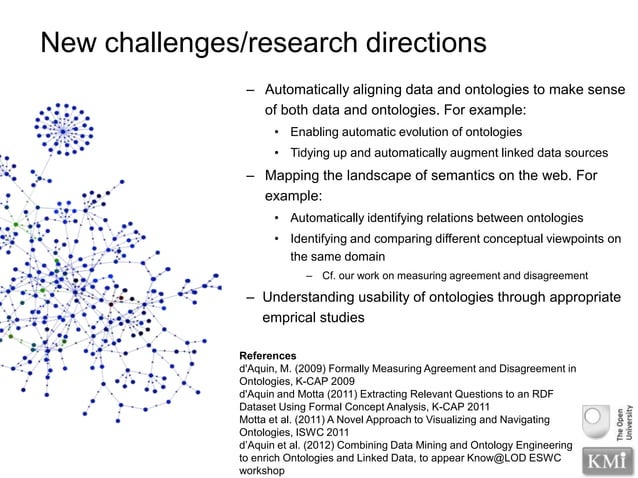 New challenges/research directions

– Automatically aligning data and ontologies to make sense of both data and ontologies. For example:
• Enabling automatic evolution of ontologies
• Tidying up and automatically augment linked data sources
– Mapping the landscape of semantics on the web. For example:
• Automatically identifying relations between ontologies
• Identifying and comparing different conceptual viewpoints on the same domain
– Cf. our work on measuring agreement and disagreement
– Understanding usability of ontologies through appropriate emprical studies

References
d'Aquin, M. (2009) Formally Measuring Agreement and Disagreement in Ontologies, K-CAP 2009
d'Aquin and Motta (2011) Extracting Relevant Questions to an RDF Dataset Using Formal Concept Analysis, K-CAP 2011
Motta et al. (2011) A Novel Approach to Visualizing and Navigating Ontologies, ISWC 2011
d'Aquin et al. (2012) Combining Data Mining and Ontology Engineering to enrich Ontologies and Linked Data, to appear Know@LOD ESWC workshop

The Open University
KMi